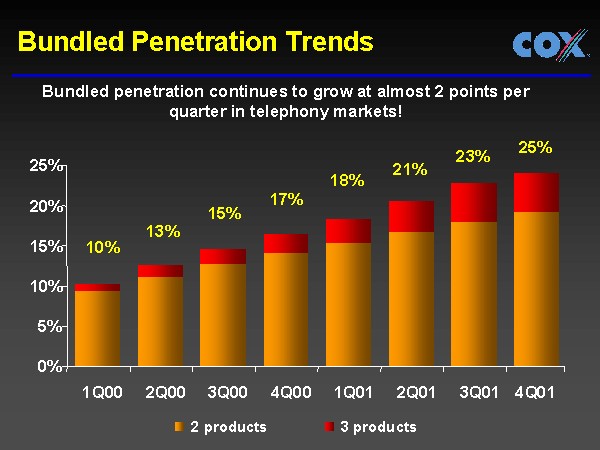 Bundled Penetration Trends

COX

Bundled penetration continues to grow at almost 2 points per quarter in telephony markets!

25%
20%
15%
10%
5%
0%

10%
13%
15%
17%
18%
21%
23%
25%

1Q00 2Q00 3Q00 4Q00 1Q01 2Q01 3Q01 4Q01

2 products
3 products